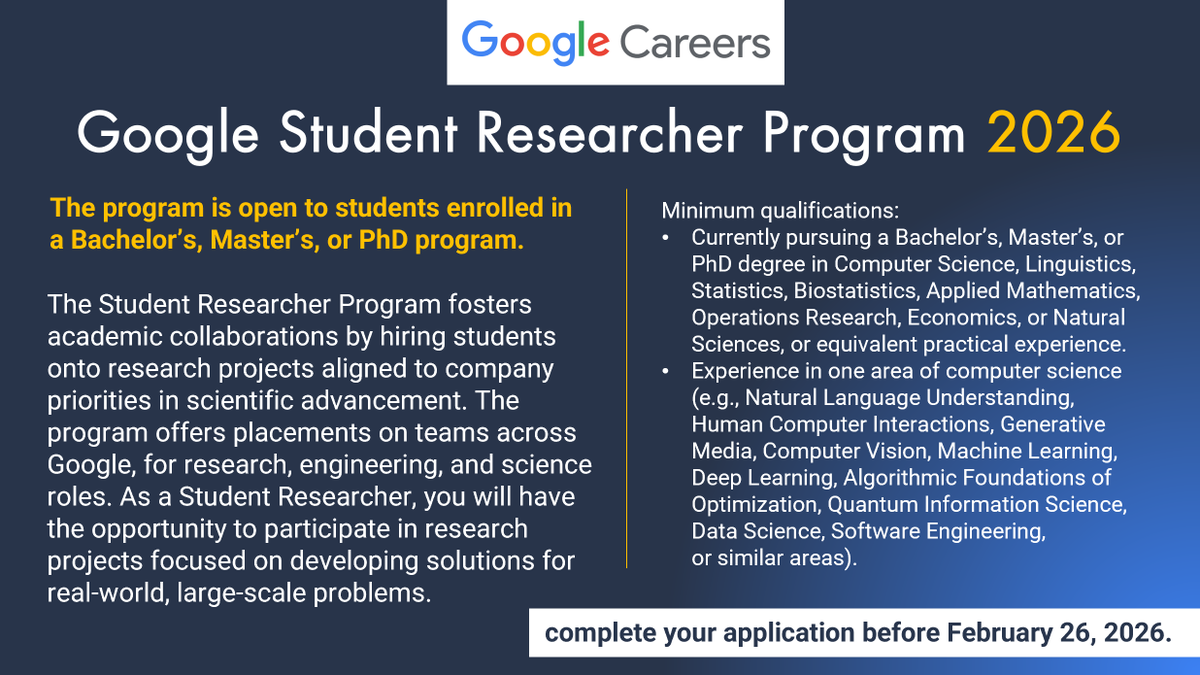 Google Careers

Google Student Researcher Program 2026

The program is open to students enrolled in a Bachelor's, Master's, or PhD program.

The Student Researcher Program fosters academic collaborations by hiring students onto research projects aligned to company priorities in scientific advancement. The program offers placements on teams across Google, for research, engineering, and science roles. As a Student Researcher, you will have the opportunity to participate in research projects focused on developing solutions for real-world, large-scale problems.

Minimum qualifications:
• Currently pursuing a Bachelor's, Master's, or PhD degree in Computer Science, Linguistics, Statistics, Biostatistics, Applied Mathematics, Operations Research, Economics, or Natural Sciences, or equivalent practical experience.
• Experience in one area of computer science (e.g., Natural Language Understanding, Human Computer Interactions, Generative Media, Computer Vision, Machine Learning, Deep Learning, Algorithmic Foundations of Optimization, Quantum Information Science, Data Science, Software Engineering, or similar areas).

complete your application before February 26, 2026.